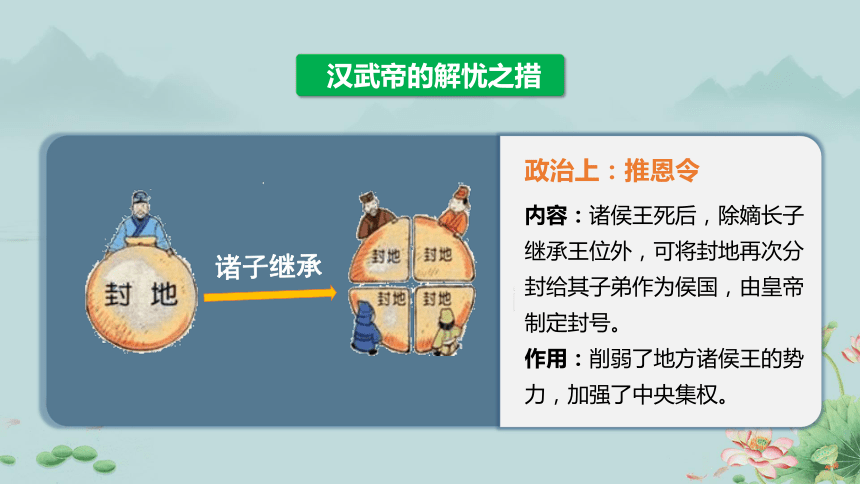 汉武帝的解忧之措

封 地

诸子继承

封地 封地
封地 封地

政治上：推恩令

内容：诸侯王死后，除嫡长子继承王位外，可将封地再次分封给其子弟作为侯国，由皇帝制定封号。

作用：削弱了地方诸侯王的势力，加强了中央集权。